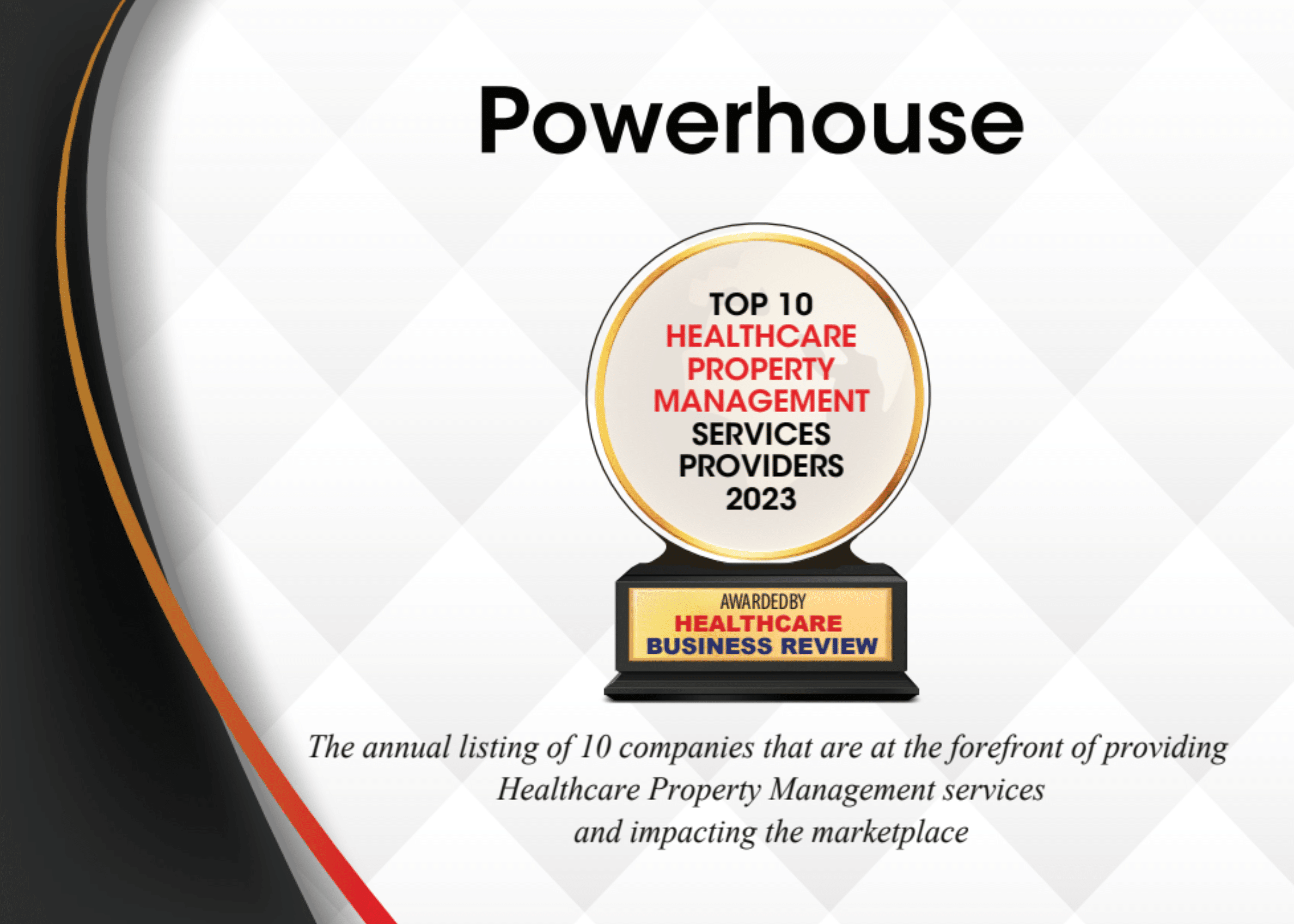 Powerhouse

TOP 10
HEALTHCARE
PROPERTY
MANAGEMENT
SERVICES
PROVIDERS
2023

AWARDED BY
HEALTHCARE
BUSINESS REVIEW

The annual listing of 10 companies that are at the forefront of providing Healthcare Property Management services and impacting the marketplace